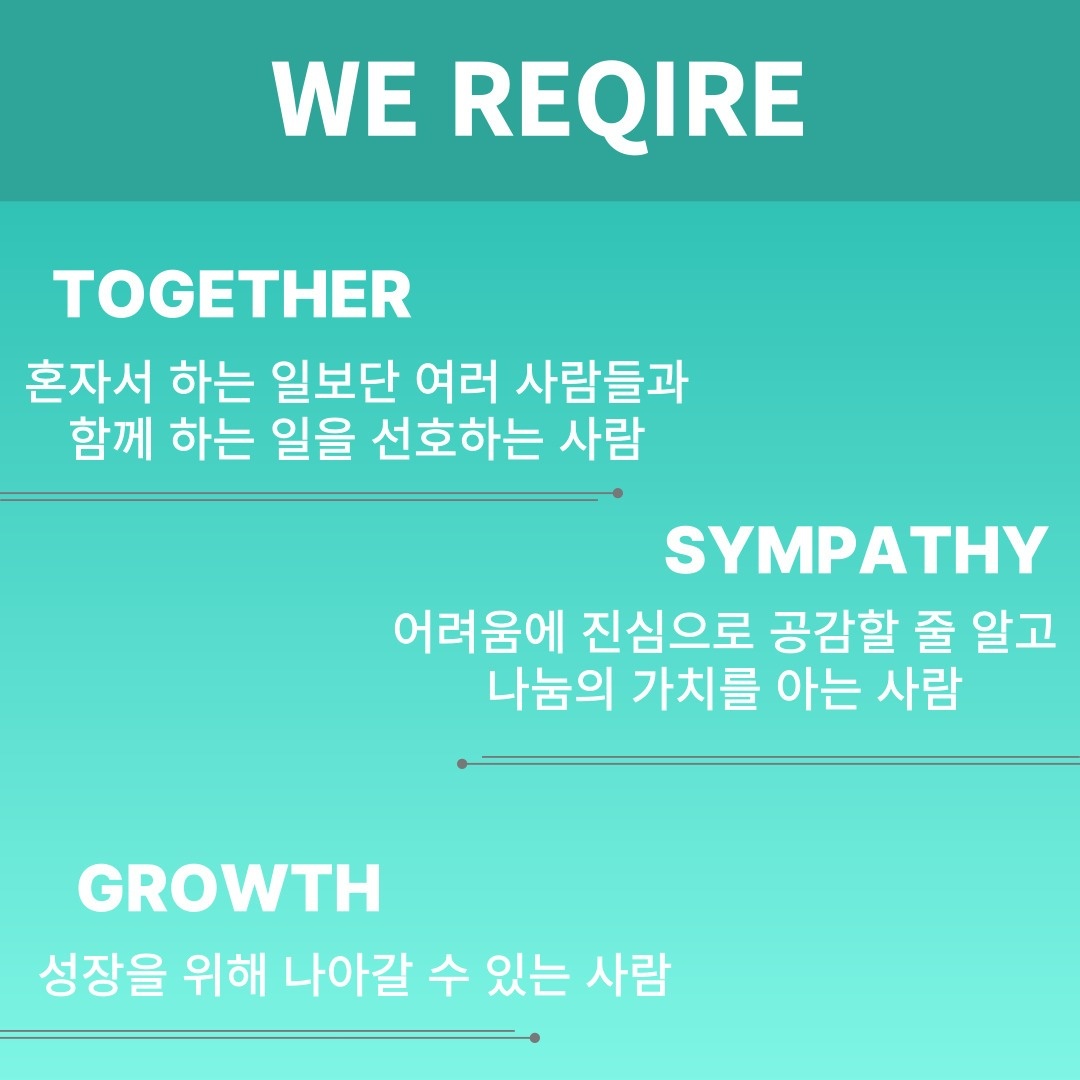 WE REQIRE

TOGETHER

혼자서 하는 일보단 여러 사람들과 함께 하는 일을 선호하는 사람

SYMPATHY

어려움에 진심으로 공감할 줄 알고 나눔의 가치를 아는 사람

GROWTH

성장을 위해 나아갈 수 있는 사람